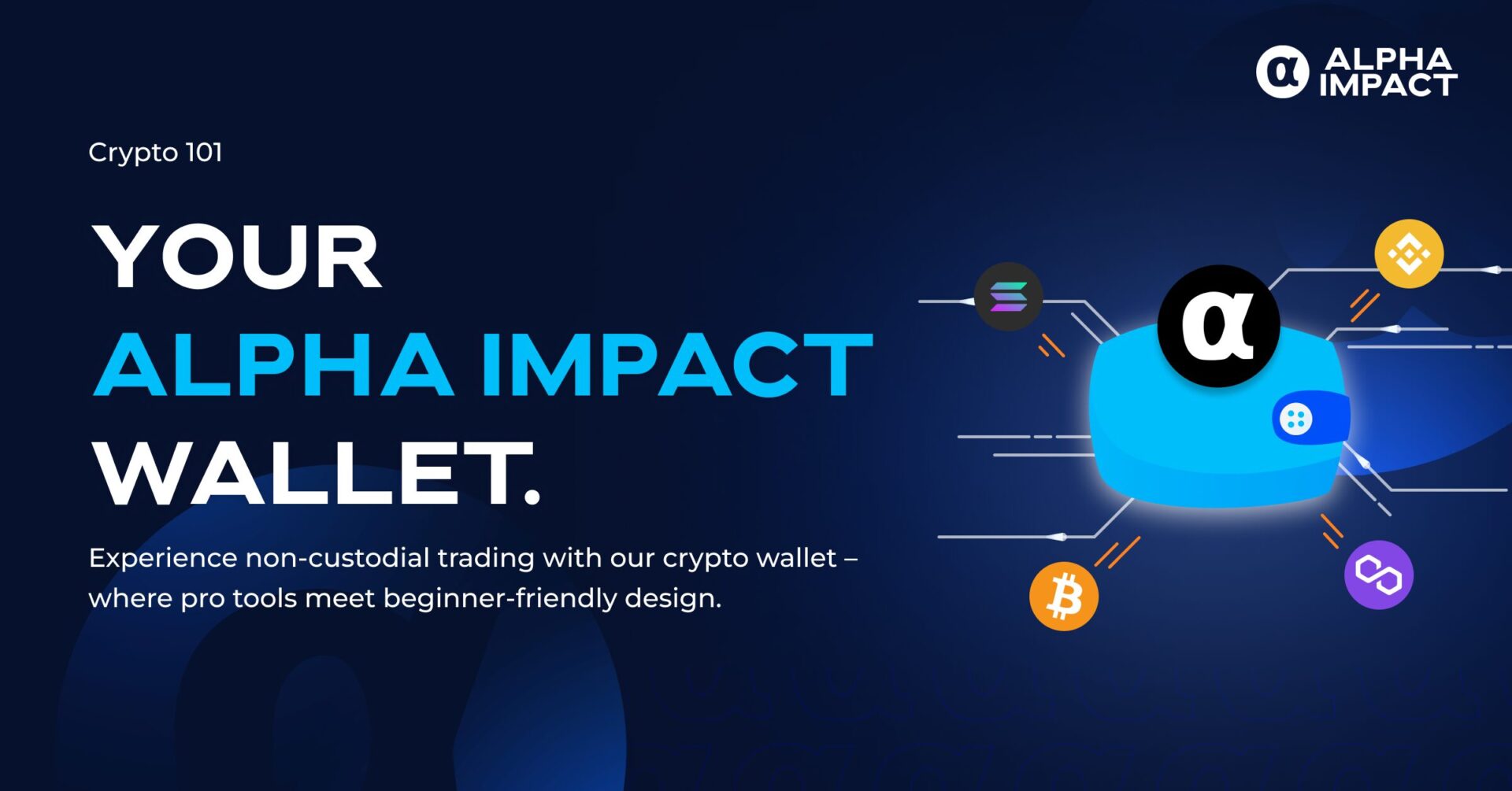 ALPHA IMPACT

Crypto 101

YOUR
ALPHA IMPACT
WALLET.

Experience non-custodial trading with our crypto wallet – where pro tools meet beginner-friendly design.